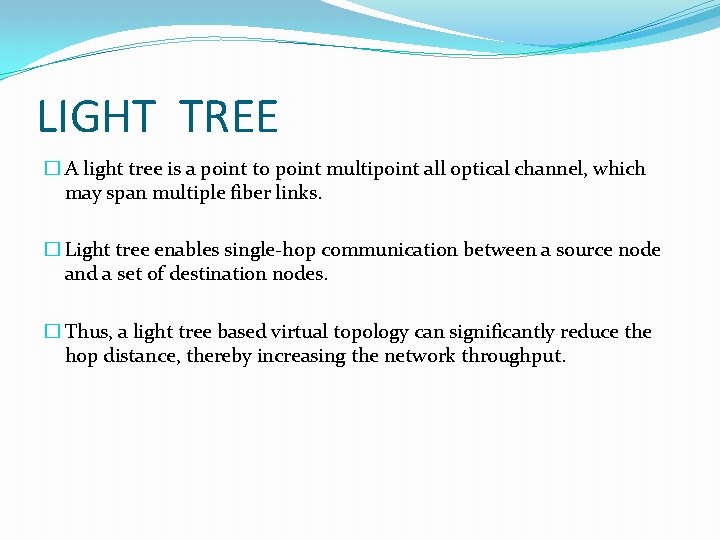 LIGHT TREE

□ A light tree is a point to point multipoint all optical channel, which may span multiple fiber links.

□ Light tree enables single-hop communication between a source node and a set of destination nodes.

□ Thus, a light tree based virtual topology can significantly reduce the hop distance, thereby increasing the network throughput.